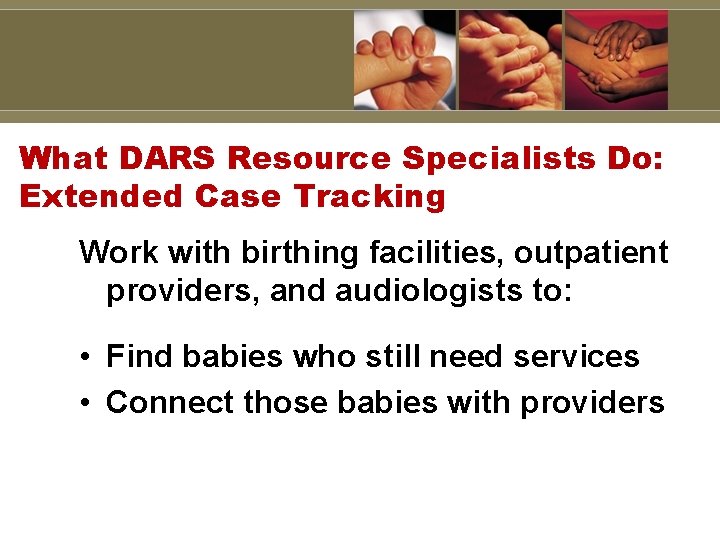 What DARS Resource Specialists Do: Extended Case Tracking

Work with birthing facilities, outpatient providers, and audiologists to:

• Find babies who still need services
• Connect those babies with providers